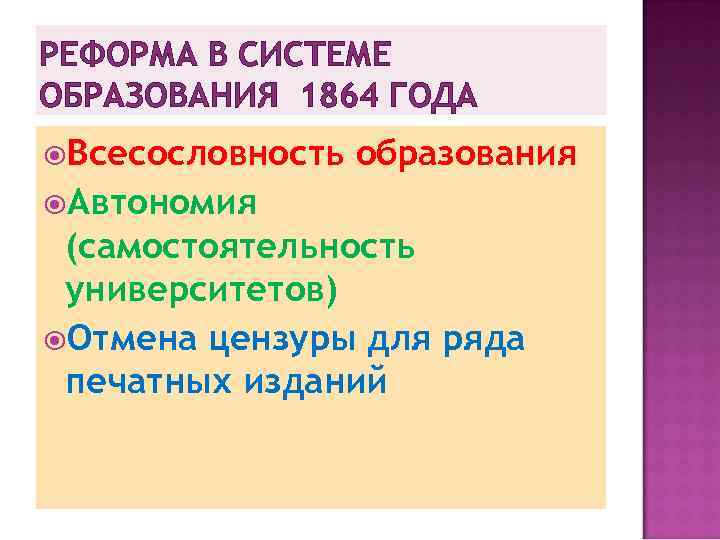 РЕФОРМА В СИСТЕМЕ ОБРАЗОВАНИЯ 1864 ГОДА

Всесословность образования

Автономия (самостоятельность университетов)

Отмена цензуры для ряда печатных изданий